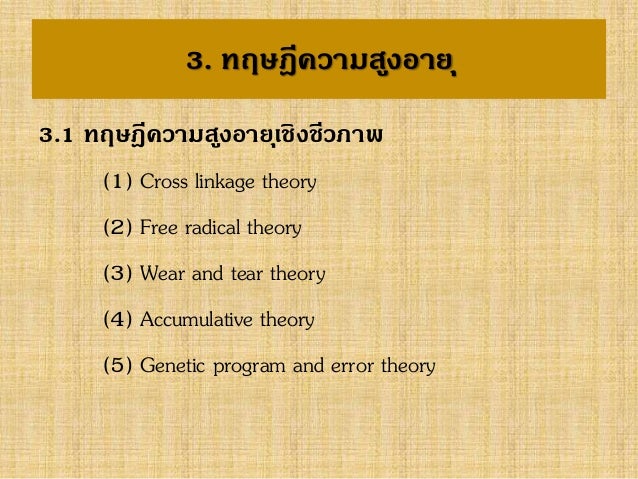 3. ทฤษฎีความสูงอายุ

3.1 ทฤษฎีความสูงอายุเชิงชีวภาพ

(1) Cross linkage theory

(2) Free radical theory

(3) Wear and tear theory

(4) Accumulative theory

(5) Genetic program and error theory